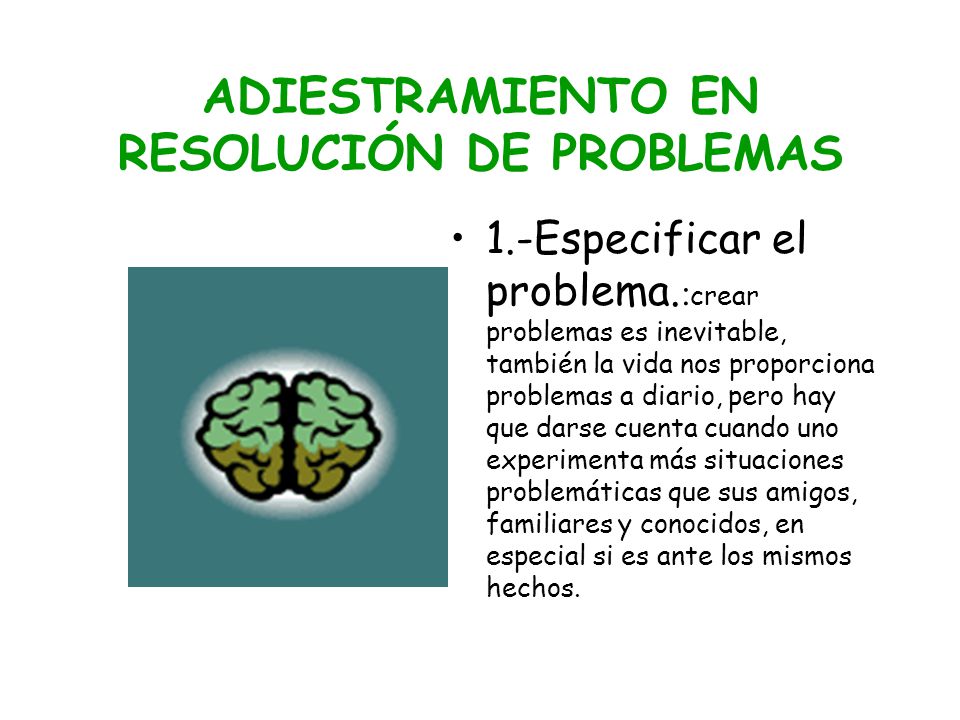 ADIESTRAMIENTO EN RESOLUCIÓN DE PROBLEMAS

• 1.-Especificar el problema.:crear problemas es inevitable, también la vida nos proporciona problemas a diario, pero hay que darse cuenta cuando uno experimenta más situaciones problemáticas que sus amigos, familiares y conocidos, en especial si es ante los mismos hechos.